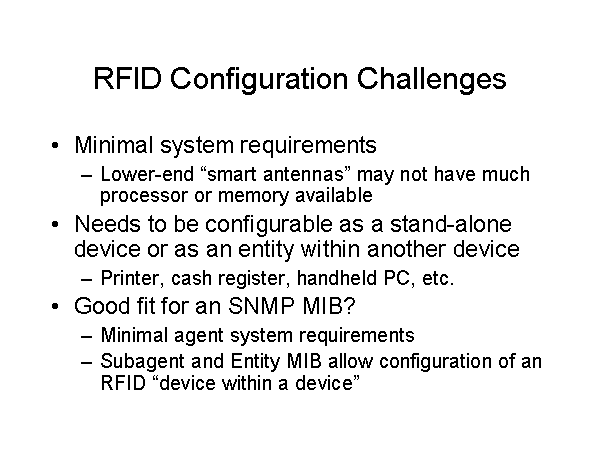 RFID Configuration Challenges

• Minimal system requirements
– Lower-end “smart antennas” may not have much processor or memory available
• Needs to be configurable as a stand-alone device or as an entity within another device
– Printer, cash register, handheld PC, etc.
• Good fit for an SNMP MIB?
– Minimal agent system requirements
– Subagent and Entity MIB allow configuration of an RFID “device within a device”